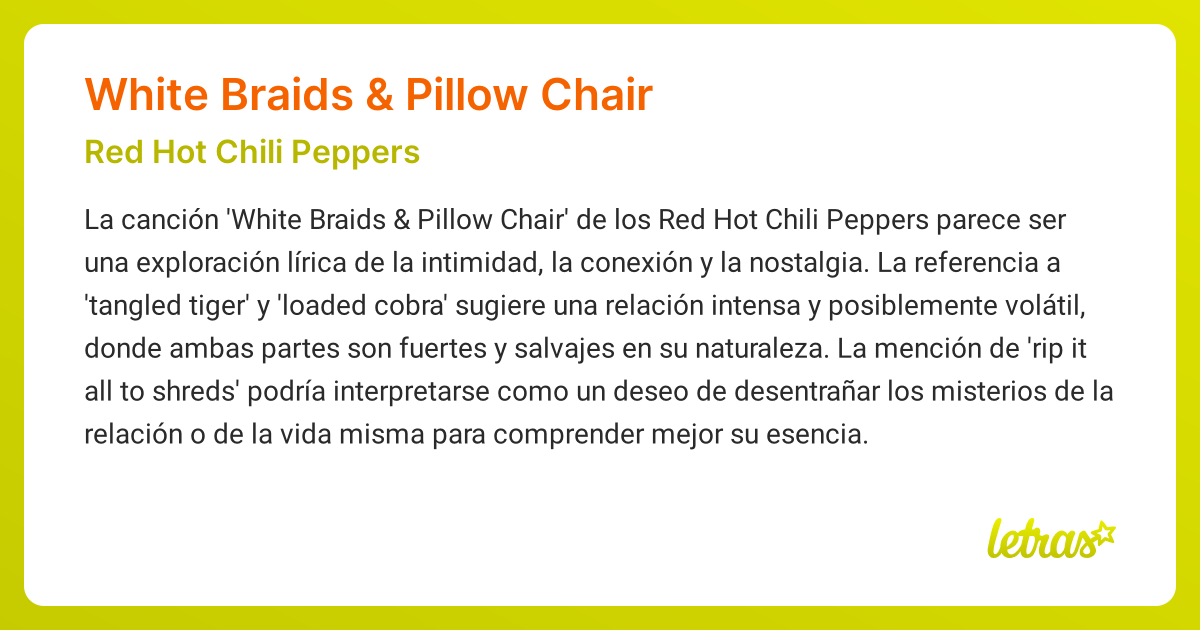 White Braids & Pillow Chair

Red Hot Chili Peppers

La canción 'White Braids & Pillow Chair' de los Red Hot Chili Peppers parece ser una exploración lírica de la intimidad, la conexión y la nostalgia. La referencia a 'tangled tiger' y 'loaded cobra' sugiere una relación intensa y posiblemente volátil, donde ambas partes son fuertes y salvajes en su naturaleza. La mención de 'rip it all to shreds' podría interpretarse como un deseo de desentrañar los misterios de la relación o de la vida misma para comprender mejor su esencia.

letras